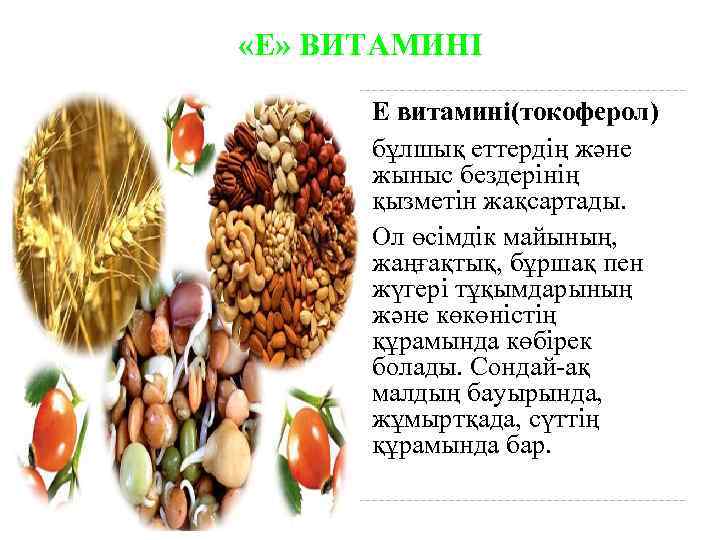 «Е» ВИТАМИНІ

Е витамині(токоферол)

бұлшық еттердің және жыныс бездерінің қызметін жақсартады.

Ол өсімдік майының, жаңғақтық, бұршақ пен жүгері тұқымдарының және көкөністің құрамында көбірек болады. Сондай-ақ малдың бауырында, жұмыртқада, сүттің құрамында бар.